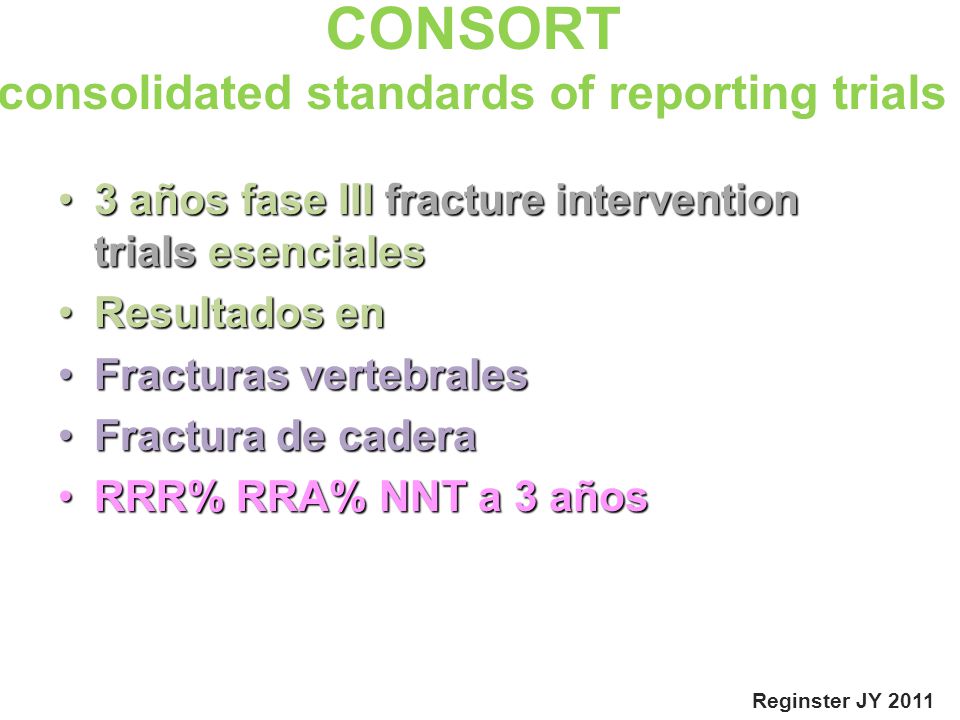 CONSORT
consolidated standards of reporting trials

• 3 años fase III fracture intervention trials esenciales
• Resultados en
• Fracturas vertebrales
• Fractura de cadera
• RRR% RRA% NNT a 3 años

Reginster JY 2011